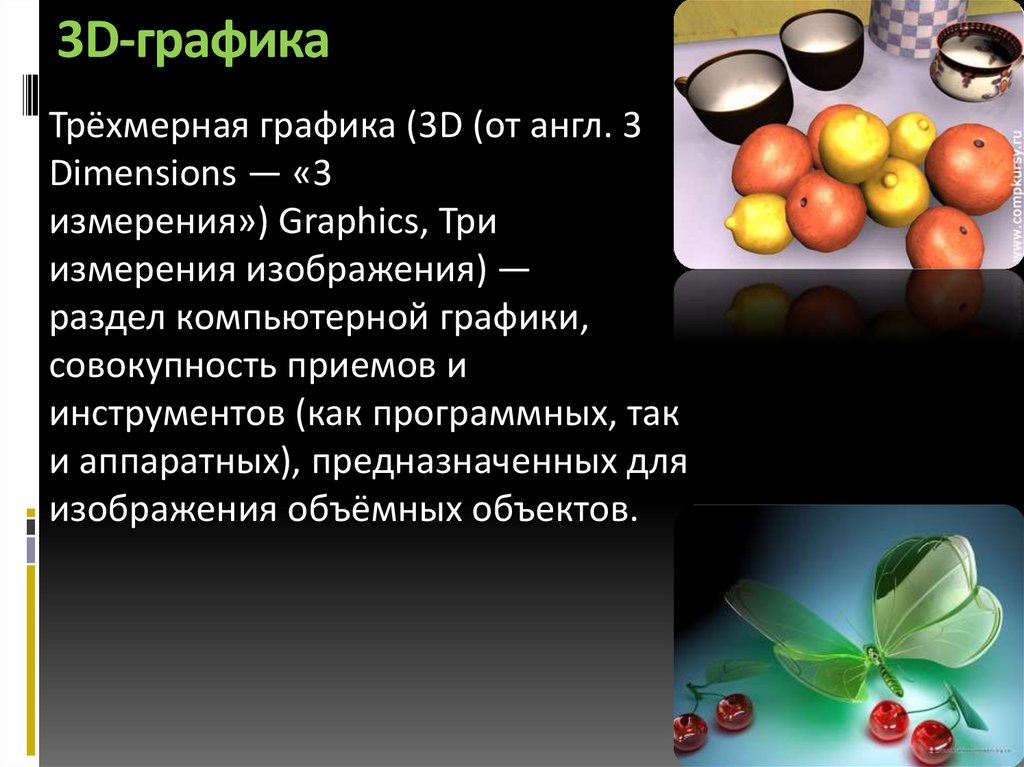 3D-графика

Трёхмерная графика (3D (от англ. 3 Dimensions — «3 измерения») Graphics, Три измерения изображения) — раздел компьютерной графики, совокупность приемов и инструментов (как программных, так и аппаратных), предназначенных для изображения объёмных объектов.

www.compkursy.ru